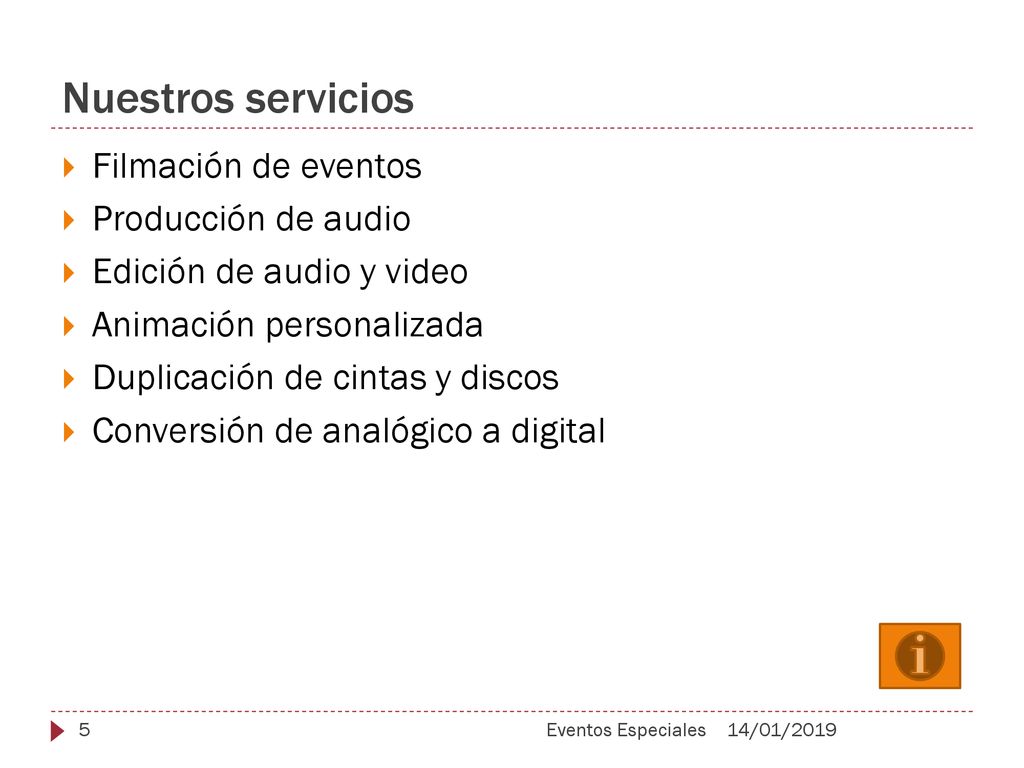 Nuestros servicios

Filmación de eventos
Producción de audio
Edición de audio y video
Animación personalizada
Duplicación de cintas y discos
Conversión de analógico a digital

i

5 Eventos Especiales 14/01/2019